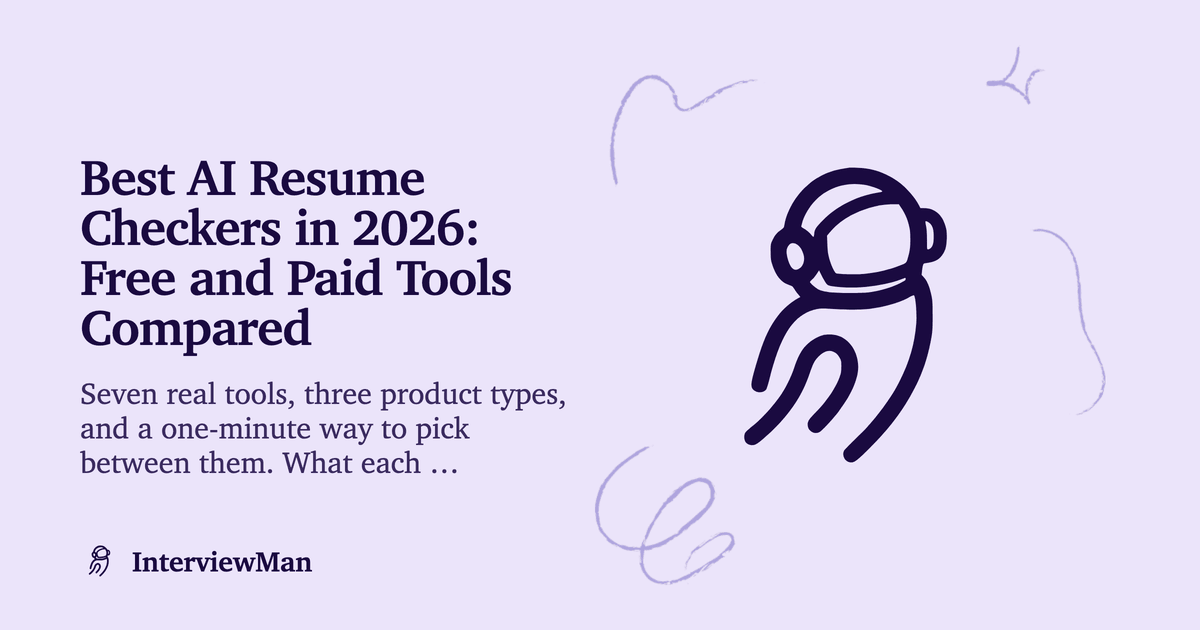 Best AI Resume Checkers in 2026: Free and Paid Tools Compared

Seven real tools, three product types, and a one-minute way to pick between them. What each …

InterviewMan